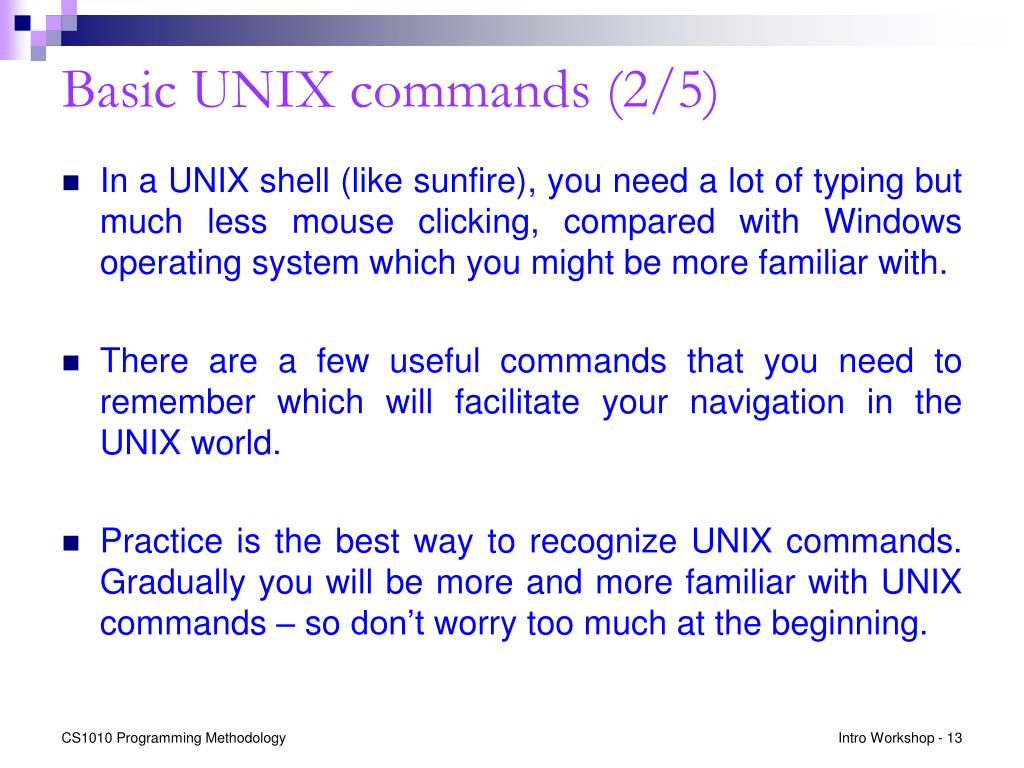 Basic UNIX commands (2/5)

In a UNIX shell (like sunfire), you need a lot of typing but much less mouse clicking, compared with Windows operating system which you might be more familiar with.

There are a few useful commands that you need to remember which will facilitate your navigation in the UNIX world.

Practice is the best way to recognize UNIX commands. Gradually you will be more and more familiar with UNIX commands – so don't worry too much at the beginning.

CS1010 Programming Methodology

Intro Workshop - 13